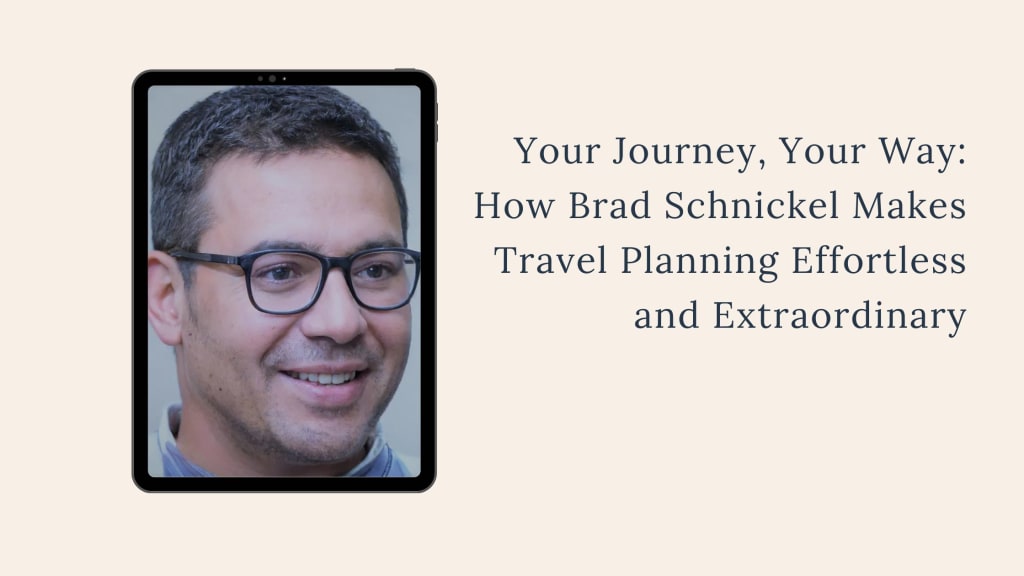 Your Journey, Your Way: How Brad Schnickel Makes Travel Planning Effortless and Extraordinary